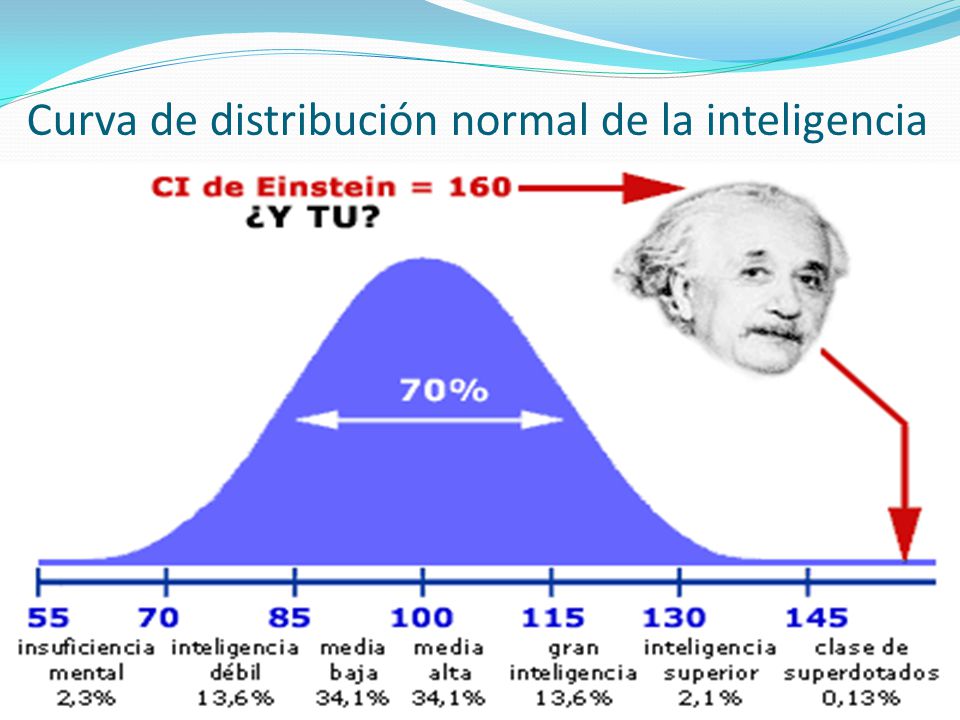 Curva de distribución normal de la inteligencia

CI de Einstein = 160
¿Y TU?

70%

55 70 85 100 115 130 145

insuficiencia mental 2,3%
inteligencia débil 13,6%
media baja 34,1%
media alta 34,1%
gran inteligencia 13,6%
inteligencia superior 2,1%
clase de superdotados 0,13%